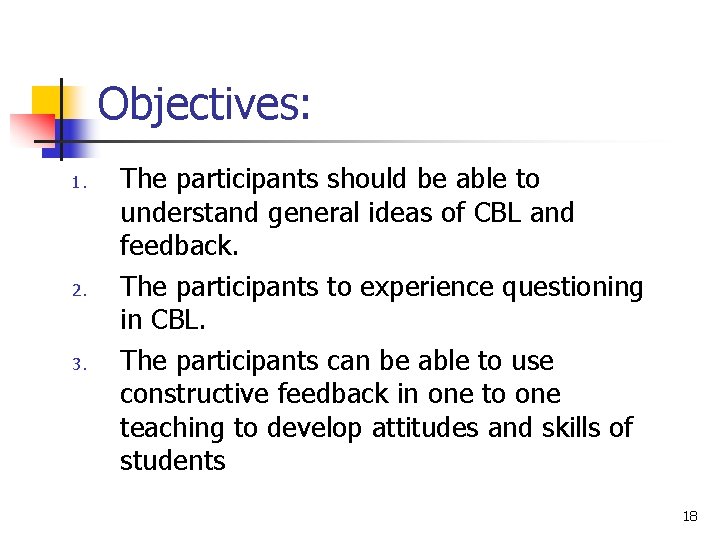 Objectives:

1. The participants should be able to understand general ideas of CBL and feedback.
2. The participants to experience questioning in CBL.
3. The participants can be able to use constructive feedback in one to one teaching to develop attitudes and skills of students

18